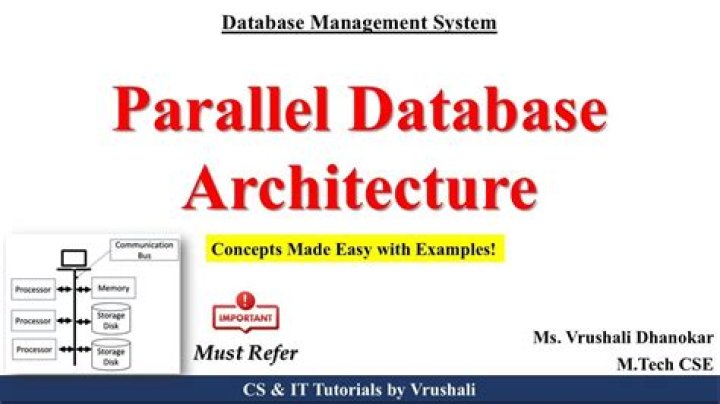 Database Management System

Parallel Database Architecture

Concepts Made Easy with Examples!

Communication Bus

Processor

Memory

Processor

Storage Disk

Processor

Storage Disk

IMPORTANT

Must Refer

Ms. Vrushali Dhanokar
M.Tech CSE

CS & IT Tutorials by Vrushali